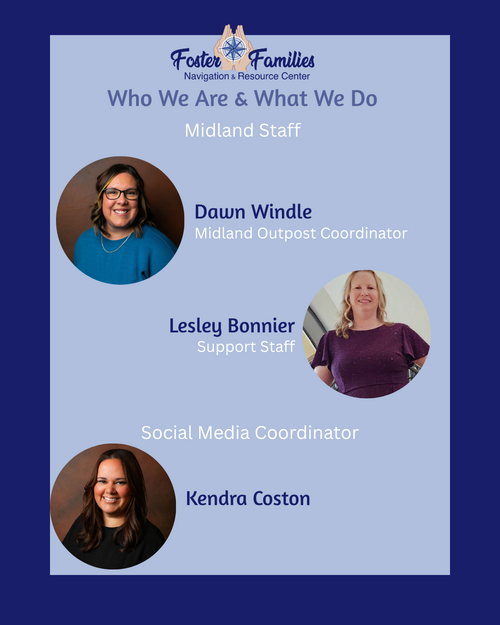 Foster Families
Navigation & Resource Center

Who We Are & What We Do

Midland Staff

Dawn Windle
Midland Outpost Coordinator

Lesley Bonnier
Support Staff

Social Media Coordinator

Kendra Coston